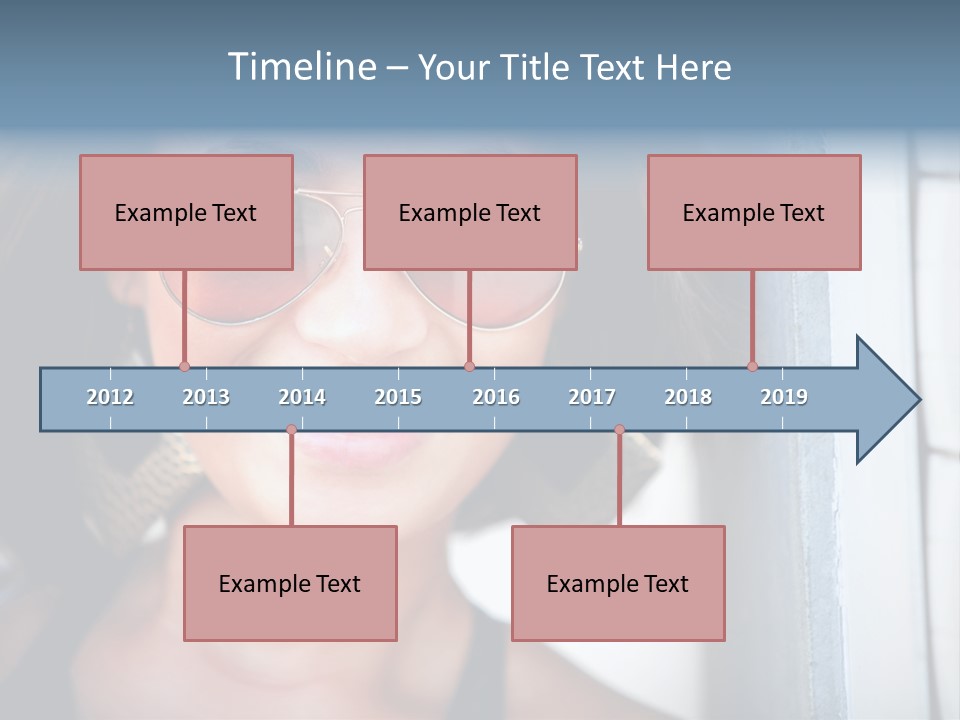 Timeline – Your Title Text Here

Example Text

Example Text

Example Text

2012 2013 2014 2015 2016 2017 2018 2019

Example Text

Example Text